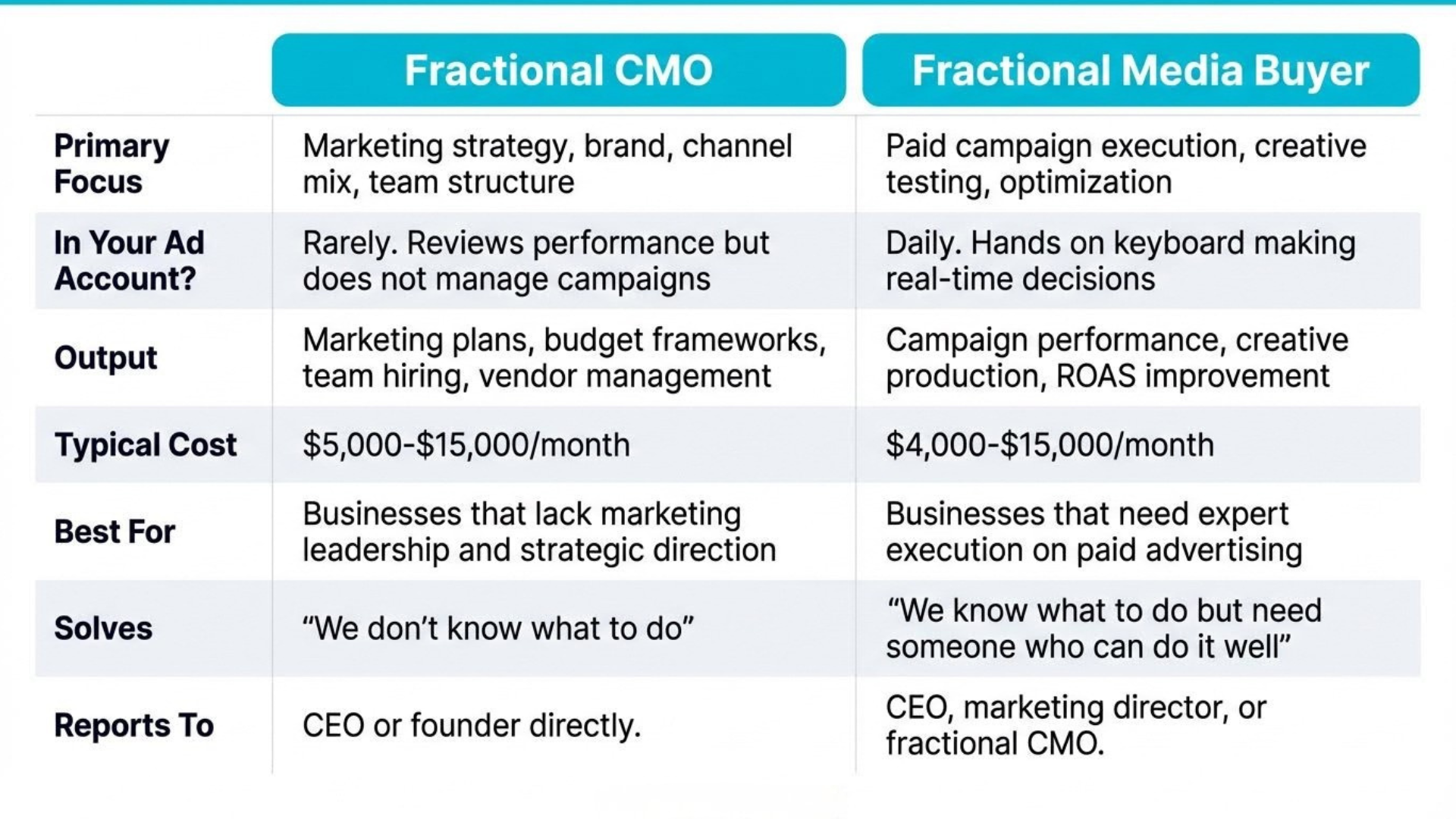 | | Fractional CMO | Fractional Media Buyer |
|---|---|---|
| Primary Focus | Marketing strategy, brand, channel mix, team structure | Paid campaign execution, creative testing, optimization |
| In Your Ad Account? | Rarely. Reviews performance but does not manage campaigns | Daily. Hands on keyboard making real-time decisions |
| Output | Marketing plans, budget frameworks, team hiring, vendor management | Campaign performance, creative production, ROAS improvement |
| Typical Cost | \$5,000-\$15,000/month | \$4,000-\$15,000/month |
| Best For | Businesses that lack marketing leadership and strategic direction | Businesses that need expert execution on paid advertising |
| Solves | “We don’t know what to do” | “We know what to do but need someone who can do it well” |
| Reports To | CEO or founder directly. | CEO, marketing director, or fractional CMO. |